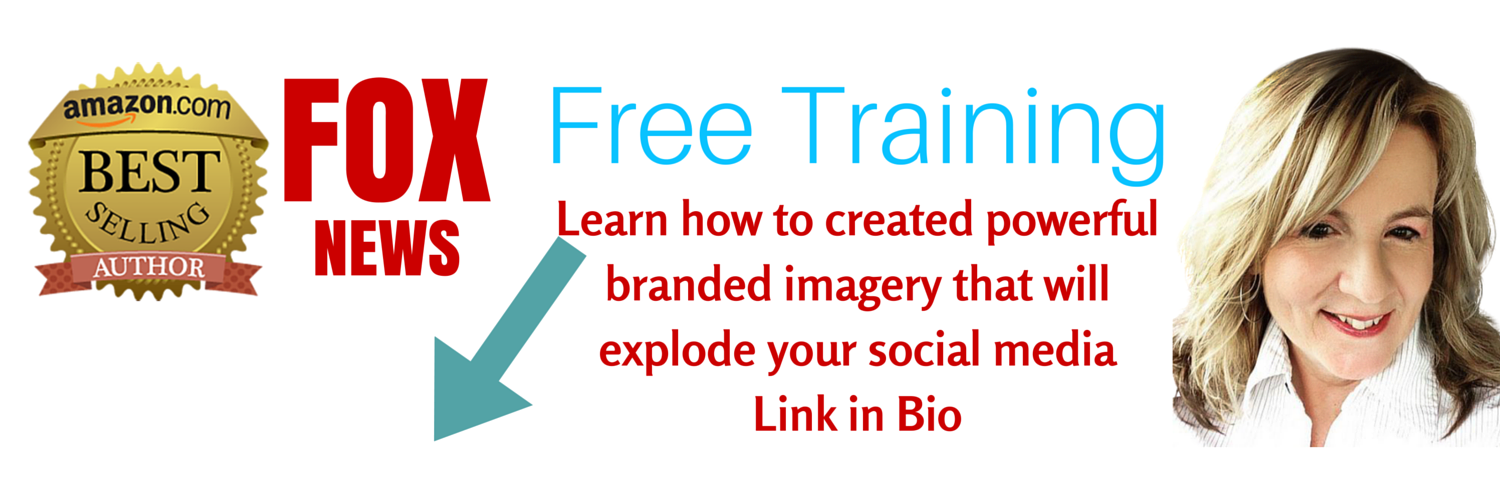 amazon.com
BEST
SELLING
AUTHOR

FOX
NEWS

Free Training

Learn how to created powerful branded imagery that will explode your social media
Link in Bio